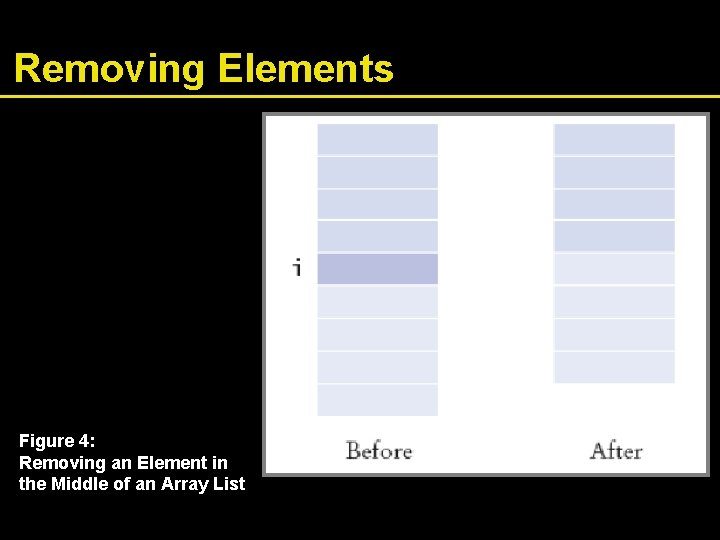 Removing Elements

i

Before

After

Figure 4:
Removing an Element in the Middle of an Array List